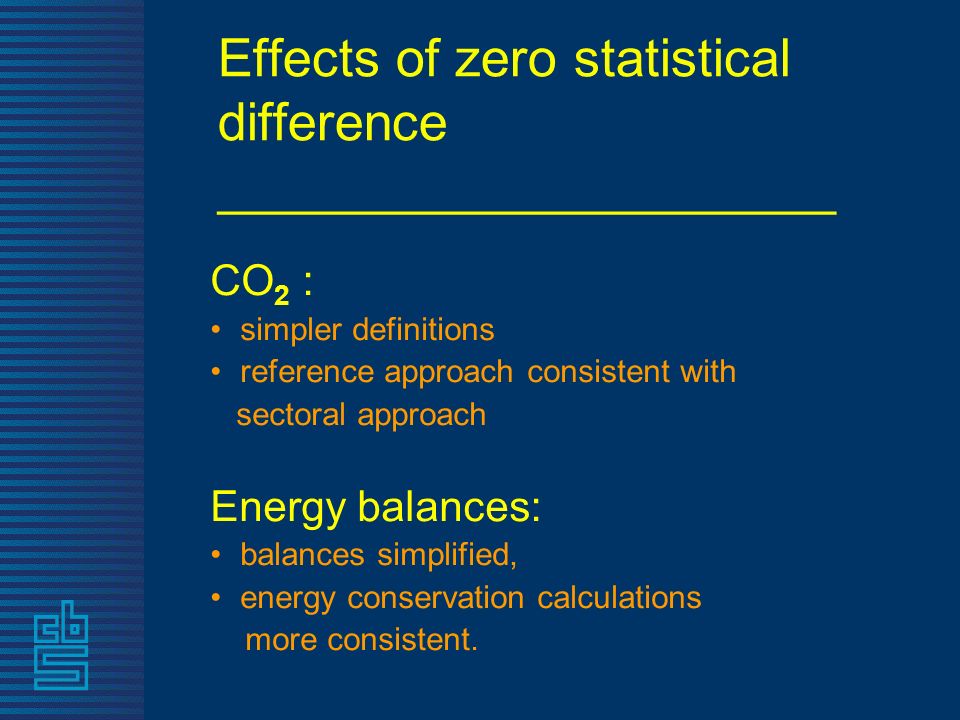 Effects of zero statistical difference

$CO_2$ :

• simpler definitions
• reference approach consistent with sectoral approach

Energy balances:

• balances simplified,
• energy conservation calculations more consistent.

cbs